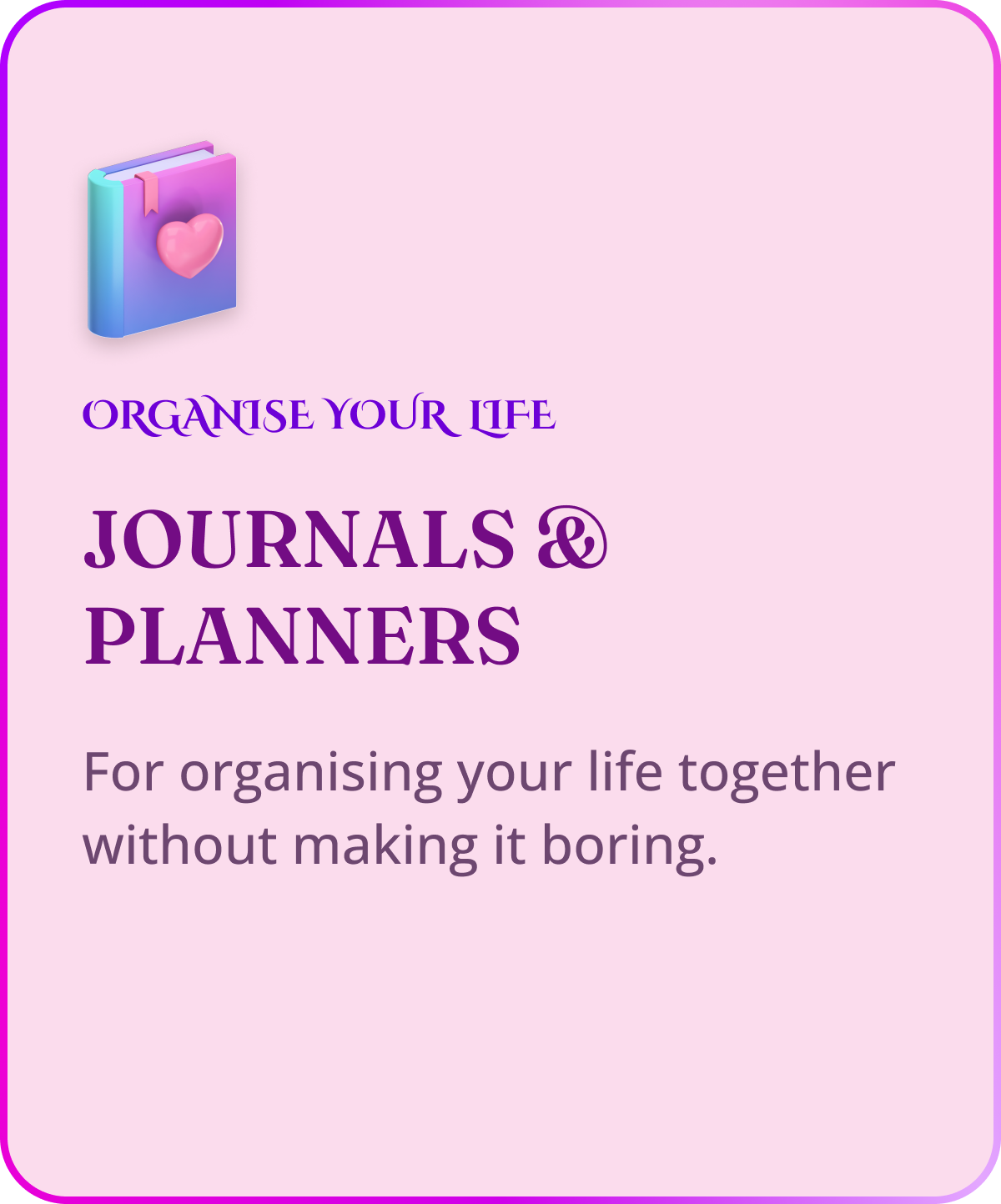 ORGANISE YOUR LIFE

JOURNALS & PLANNERS

For organising your life together without making it boring.